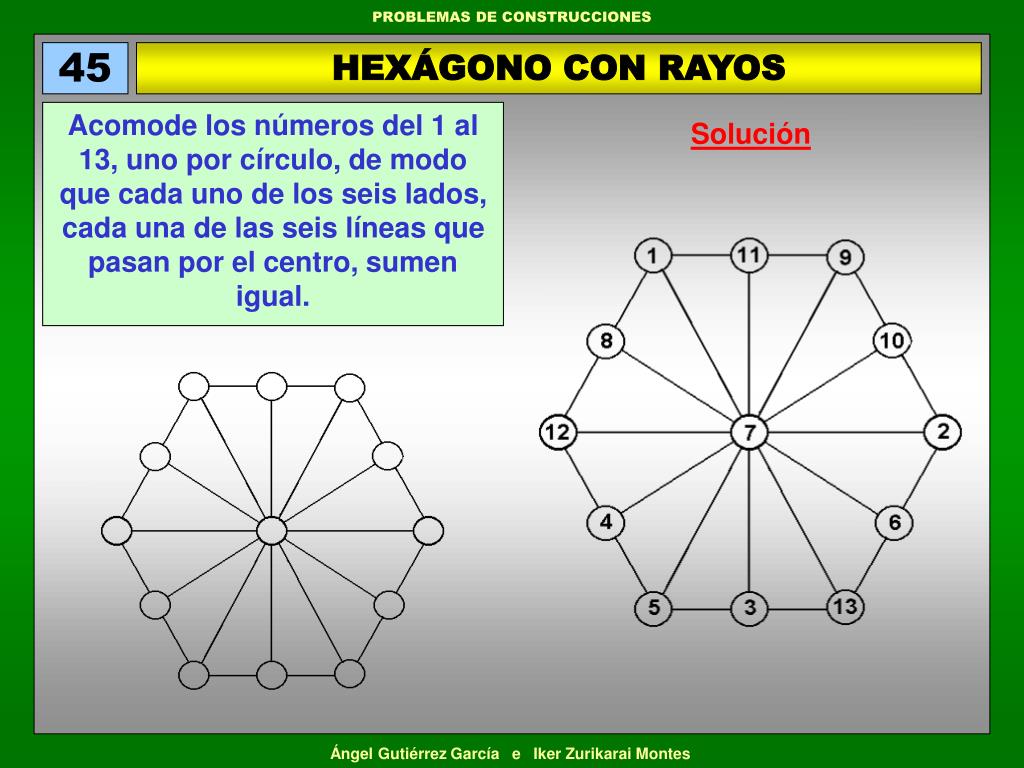 PROBLEMAS DE CONSTRUCCIONES

45

HEXÁGONO CON RAYOS

Acomode los números del 1 al 13, uno por círculo, de modo que cada uno de los seis lados, cada una de las seis líneas que pasan por el centro, sumen igual.

Solución

1 11 9
8 10
12 7 2
4 6
5 3 13

Ángel Gutiérrez García e Iker Zurikarai Montes